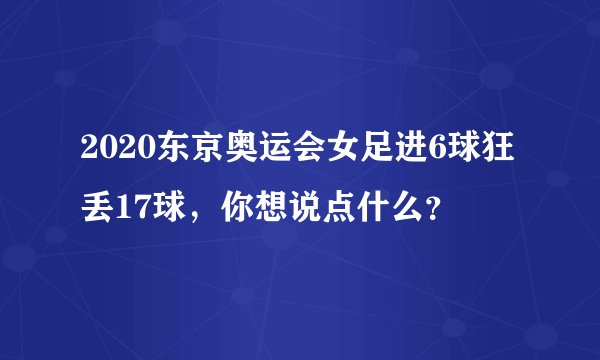 2020东京奥运会女足进6球狂丢17球，你想说点什么?